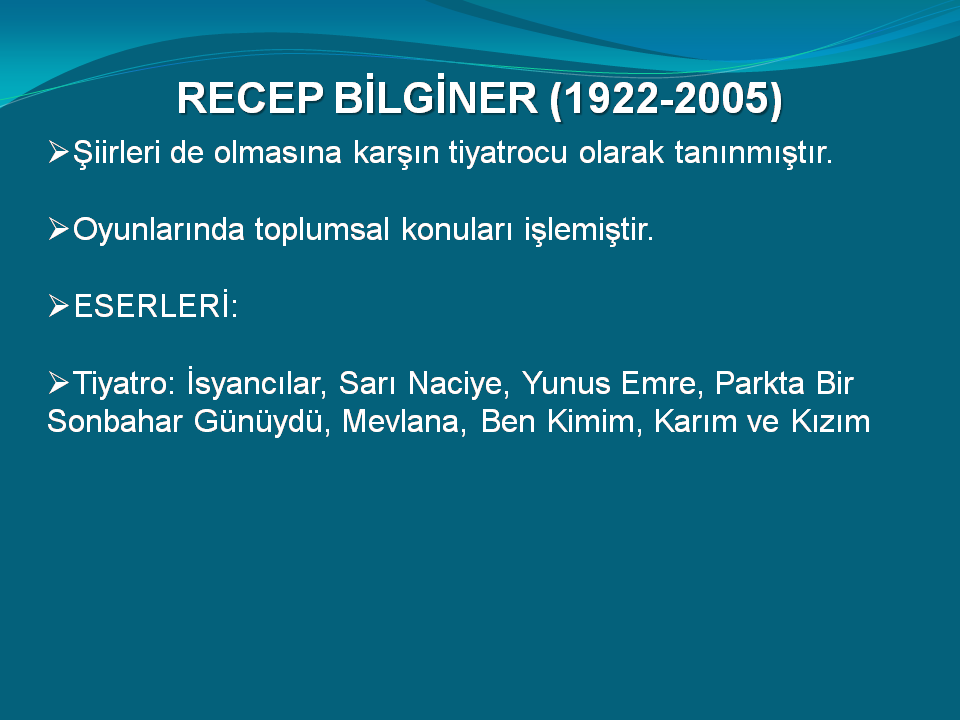 RECEP BİLGİNER (1922-2005)

➢Şiirleri de olmasına karşın tiyatrocu olarak tanınmıştır.

➢Oyunlarında toplumsal konuları işlemiştir.

➢ESERLERİ:

➢Tiyatro: İsyancılar, Sarı Naciye, Yunus Emre, Parkta Bir Sonbahar Günüydü, Mevlana, Ben Kimim, Karım ve Kızım